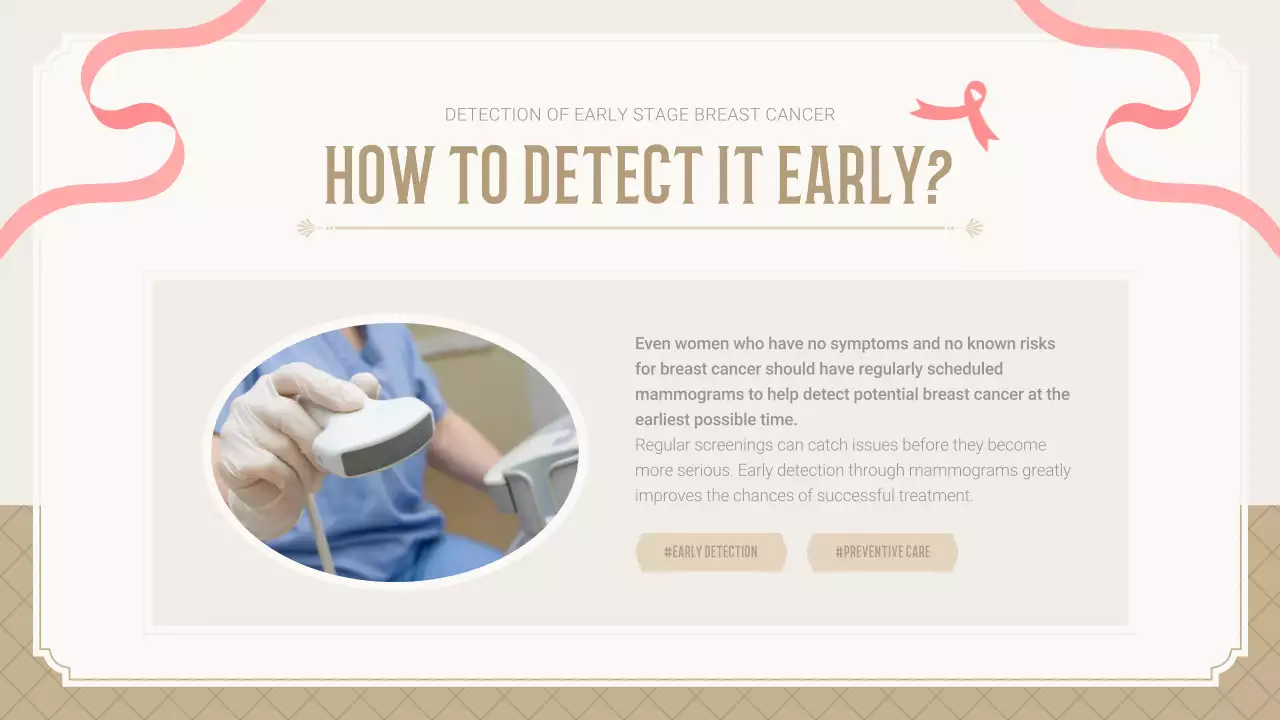 DETECTION OF EARLY STAGE BREAST CANCER

HOW TO DETECT IT EARLY?

Even women who have no symptoms and no known risks for breast cancer should have regularly scheduled mammograms to help detect potential breast cancer at the earliest possible time.
Regular screenings can catch issues before they become more serious. Early detection through mammograms greatly improves the chances of successful treatment.

#EARLY DETECTION

#PREVENTIVE CARE